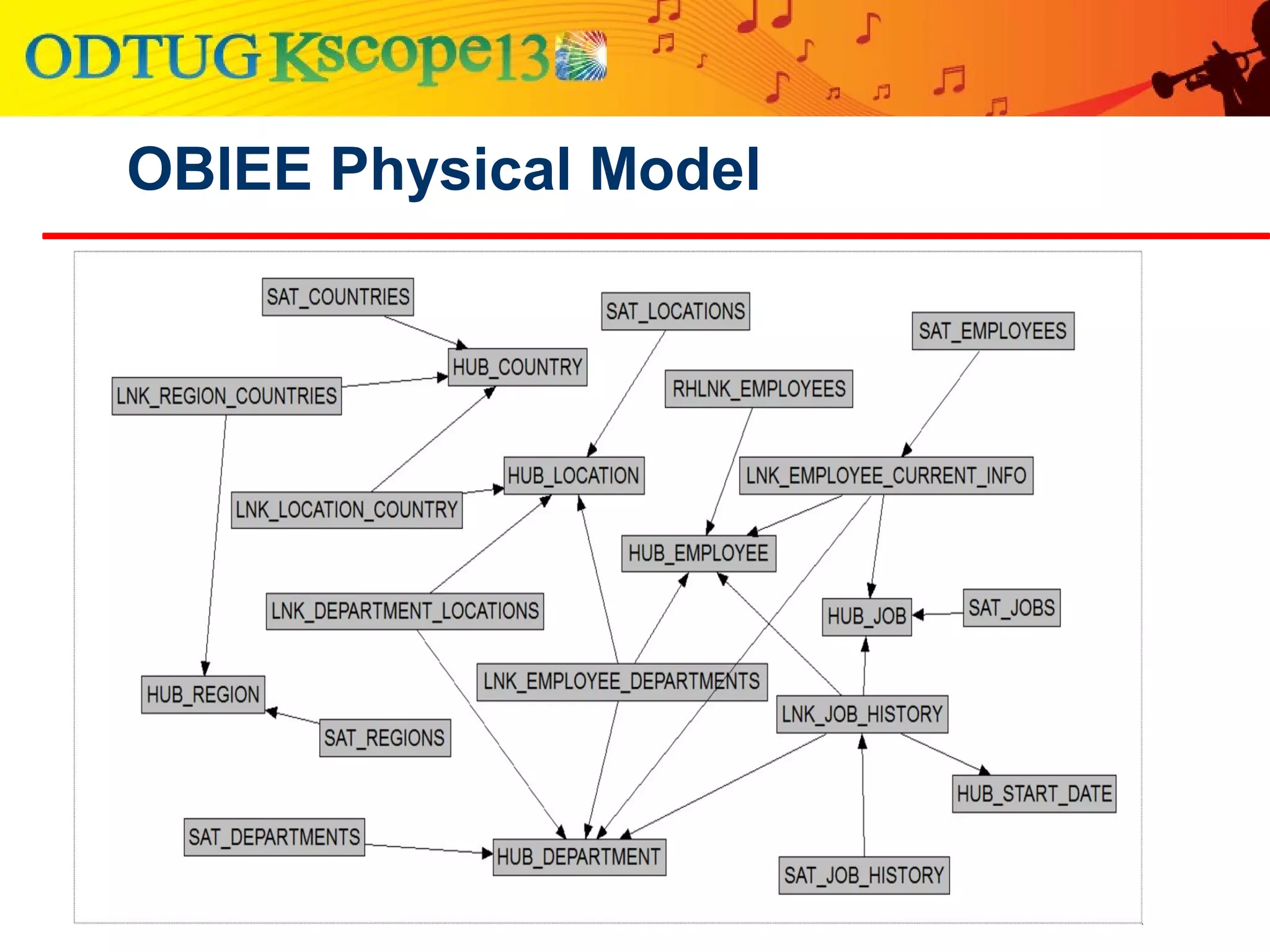 ODTUG Kscope13

OBIEE Physical Model

SAT_COUNTRIES
SAT_LOCATIONS
SAT_EMPLOYEES
HUB_COUNTRY
LNK_REGION_COUNTRIES
RHLNK_EMPLOYEES
HUB_LOCATION
LNK_EMPLOYEE_CURRENT_INFO
LNK_LOCATION_COUNTRY
HUB_EMPLOYEE
LNK_DEPARTMENT_LOCATIONS
HUB_JOB
SAT_JOBS
LNK_EMPLOYEE_DEPARTMENTS
HUB_REGION
LNK_JOB_HISTORY
SAT_REGIONS
HUB_START_DATE
SAT_DEPARTMENTS
HUB_DEPARTMENT
SAT_JOB_HISTORY